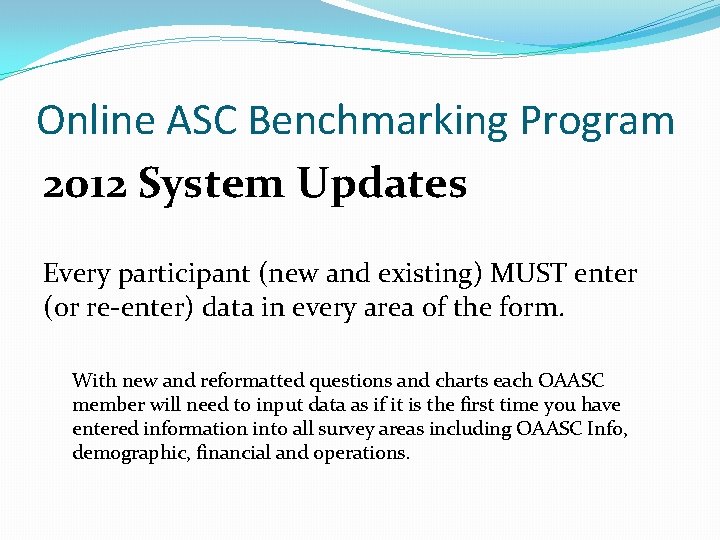 Online ASC Benchmarking Program

2012 System Updates

Every participant (new and existing) MUST enter (or re-enter) data in every area of the form.

With new and reformatted questions and charts each OAASC member will need to input data as if it is the first time you have entered information into all survey areas including OAASC Info, demographic, financial and operations.